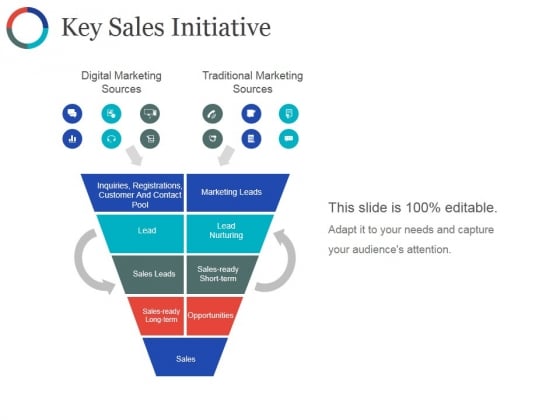 Key Sales Initiative

Digital Marketing Sources

Traditional Marketing Sources

Inquiries, Registrations, Customer And Contact Pool

Marketing Leads

Lead

Lead Nurturing

Sales Leads

Sales-ready Short-term

Sales-ready Long-term

Opportunities

Sales

This slide is 100% editable.

Adapt it to your needs and capture your audience's attention.